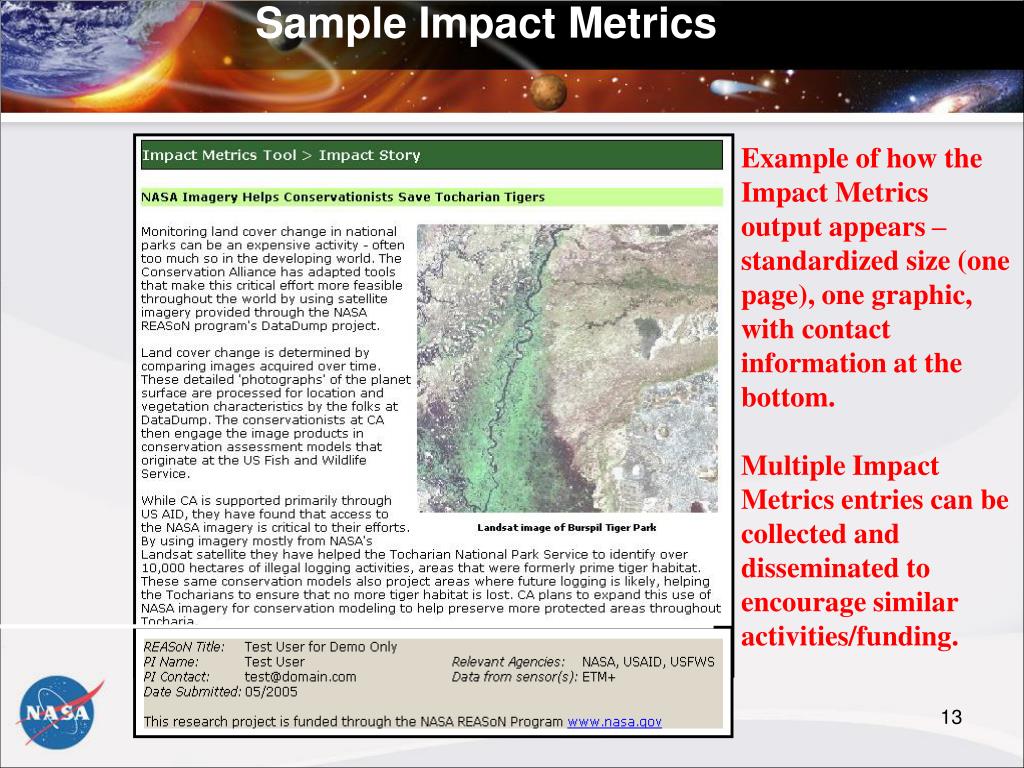 Sample Impact Metrics

Impact Metrics Tool > Impact Story

NASA Imagery Helps Conservationists Save Tocharian Tigers

Monitoring land cover change in national parks can be an expensive activity - often too much so in the developing world. The Conservation Alliance has adapted tools that make this critical effort more feasible throughout the world by using satellite imagery provided through the NASA REASoN program's DataDump project.

Land cover change is determined by comparing images acquired over time. These detailed 'photographs' of the planet surface are processed for location and vegetation characteristics by the folks at DataDump. The conservationists at CA then engage the image products in conservation assessment models that originate at the US Fish and Wildlife Service.

While CA is supported primarily through US AID, they have found that access to the NASA imagery is critical to their efforts. By using imagery mostly from NASA's Landsat satellite they have helped the Tocharian National Park Service to identify over 10,000 hectares of illegal logging activities, areas that were formerly prime tiger habitat. These same conservation models also project areas where future logging is likely, helping the Tocharians to ensure that no more tiger habitat is lost. CA plans to expand this use of NASA imagery for conservation modeling to help preserve more protected areas throughout Tocharia.

Landsat image of Burspil Tiger Park

REASoN Title: Test User for Demo Only
PI Name: Test User
PI Contact: test@domain.com
Date Submitted: 05/2005
Relevant Agencies: NASA, USAID, USFWS
Data from sensor(s): ETM+

This research project is funded through the NASA REASoN Program www.nasa.gov

Example of how the Impact Metrics output appears – standardized size (one page), one graphic, with contact information at the bottom.

Multiple Impact Metrics entries can be collected and disseminated to encourage similar activities/funding.

NASA

13